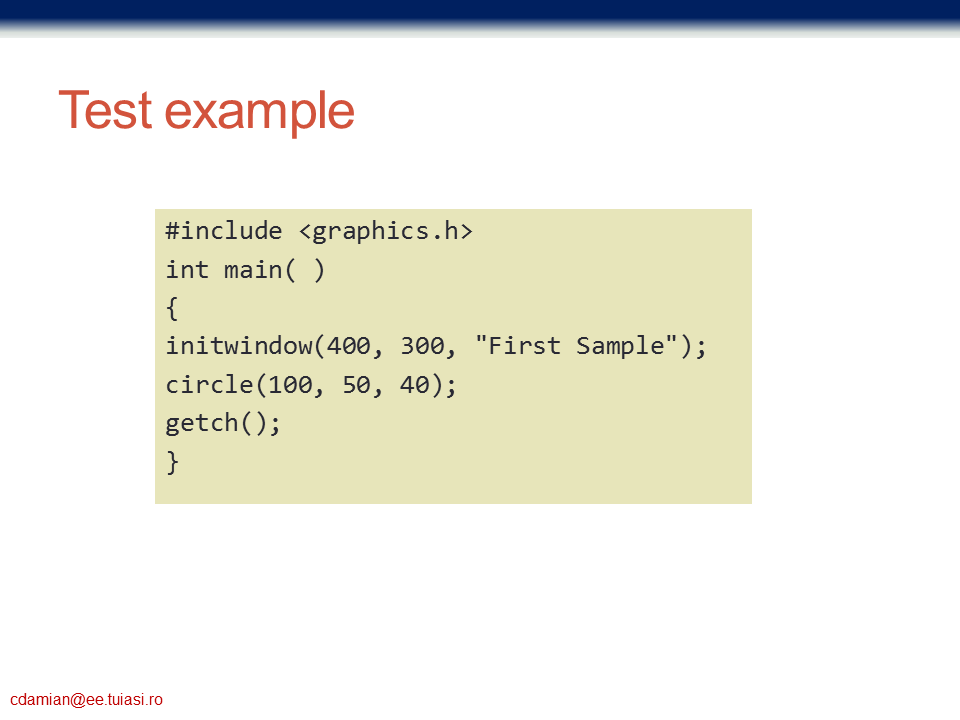 Test example

#include <graphics.h>
int main( )
{
initwindow(400, 300, "First Sample");
circle(100, 50, 40);
getch();
}

cdamian@ee.tuiasi.ro